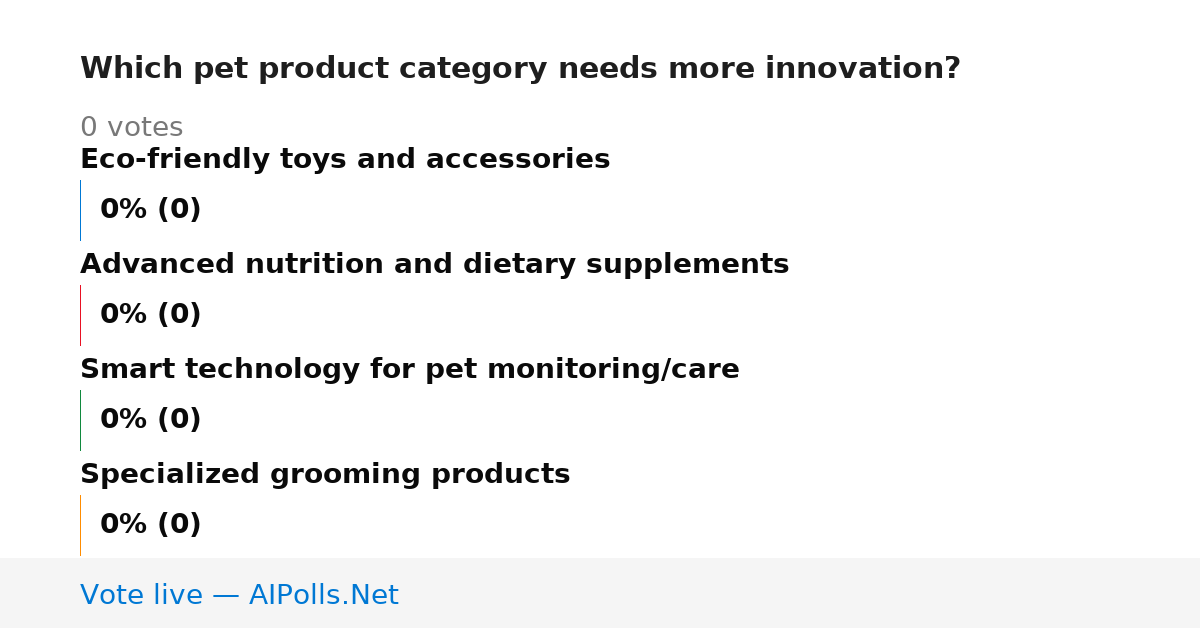 Which pet product category needs more innovation?

0 votes

Eco-friendly toys and accessories

0% (0)

Advanced nutrition and dietary supplements

0% (0)

Smart technology for pet monitoring/care

0% (0)

Specialized grooming products

0% (0)

Vote live — AIPolls.Net